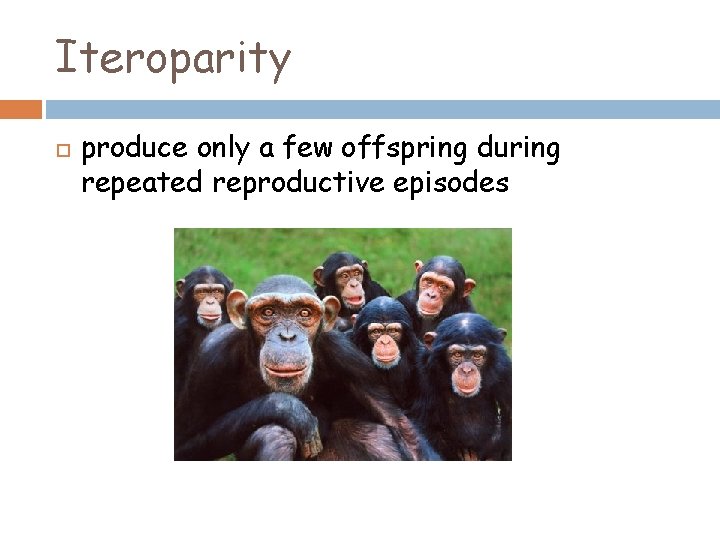 Iteroparity

produce only a few offspring during repeated reproductive episodes